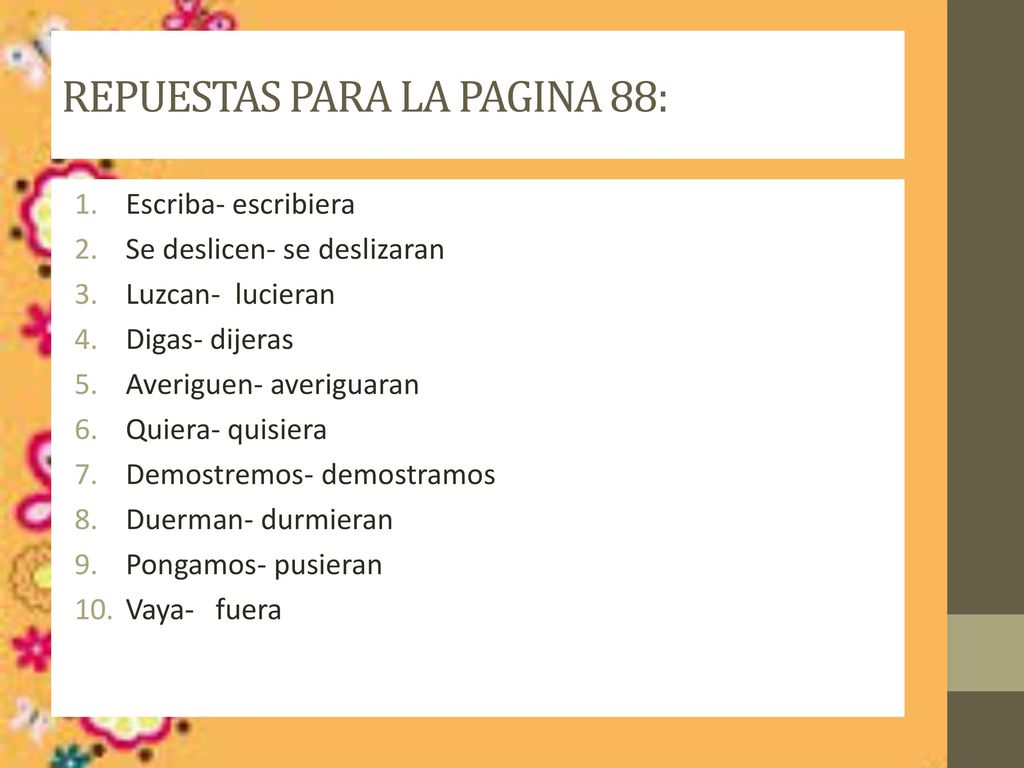 REPUESTAS PARA LA PAGINA 88:

1. Escriba- escribiera
2. Se deslicen- se deslizaran
3. Luzcan- lucieran
4. Digas- dijeras
5. Averiguen- averiguaran
6. Quiera- quisiera
7. Demostremos- demostramos
8. Duerman- durmieran
9. Pongamos- pusieran
10. Vaya- fuera